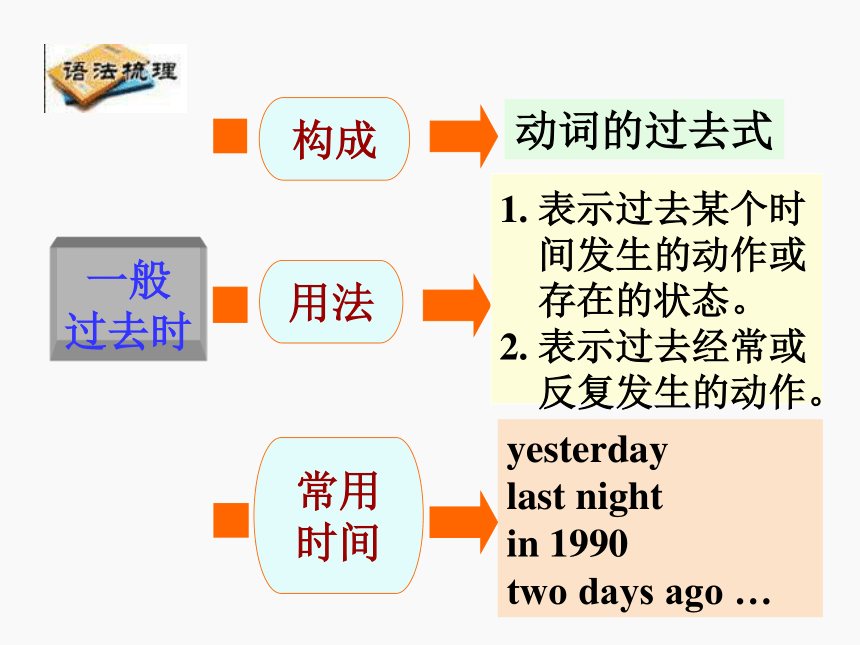 语法梳理

一般过去时

构成

动词的过去式

用法

1. 表示过去某个时间发生的动作或存在的状态。
2. 表示过去经常或反复发生的动作。

常用时间

yesterday
last night
in 1990
two days ago …